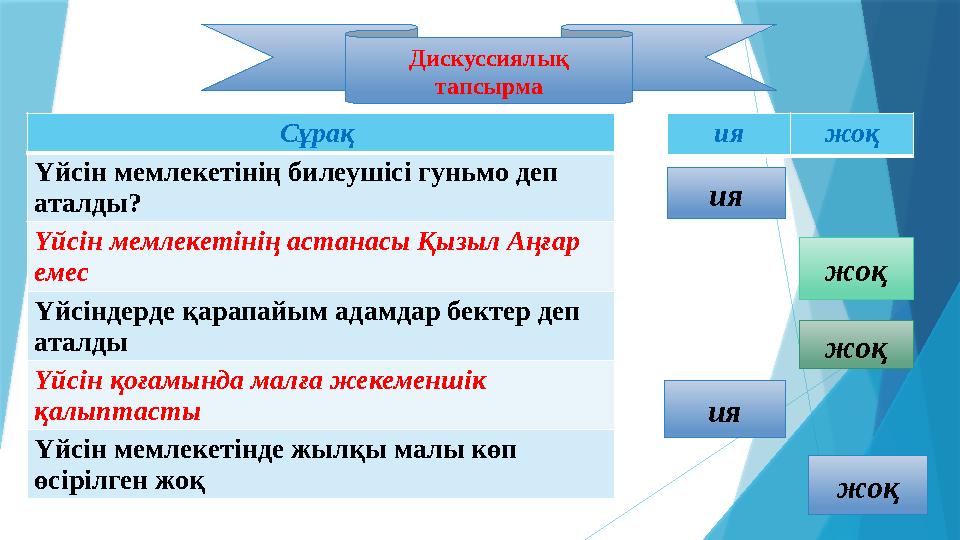 Дискуссиялық тапсырма

| Сұрақ | ия | жоқ |
|---|---|---|
| Үйсін мемлекетінің билеушісі гуньмо деп аталды? | ия | |
| Үйсін мемлекетінің астанасы Қызыл Аңғар емес | | жоқ |
| Үйсіндерде қарапайым адамдар бектер деп аталды | | жоқ |
| Үйсін қоғамында малға жекеменшік қалыптасты | ия | |
| Үйсін мемлекетінде жылқы малы көп өсірілген жоқ | | жоқ |